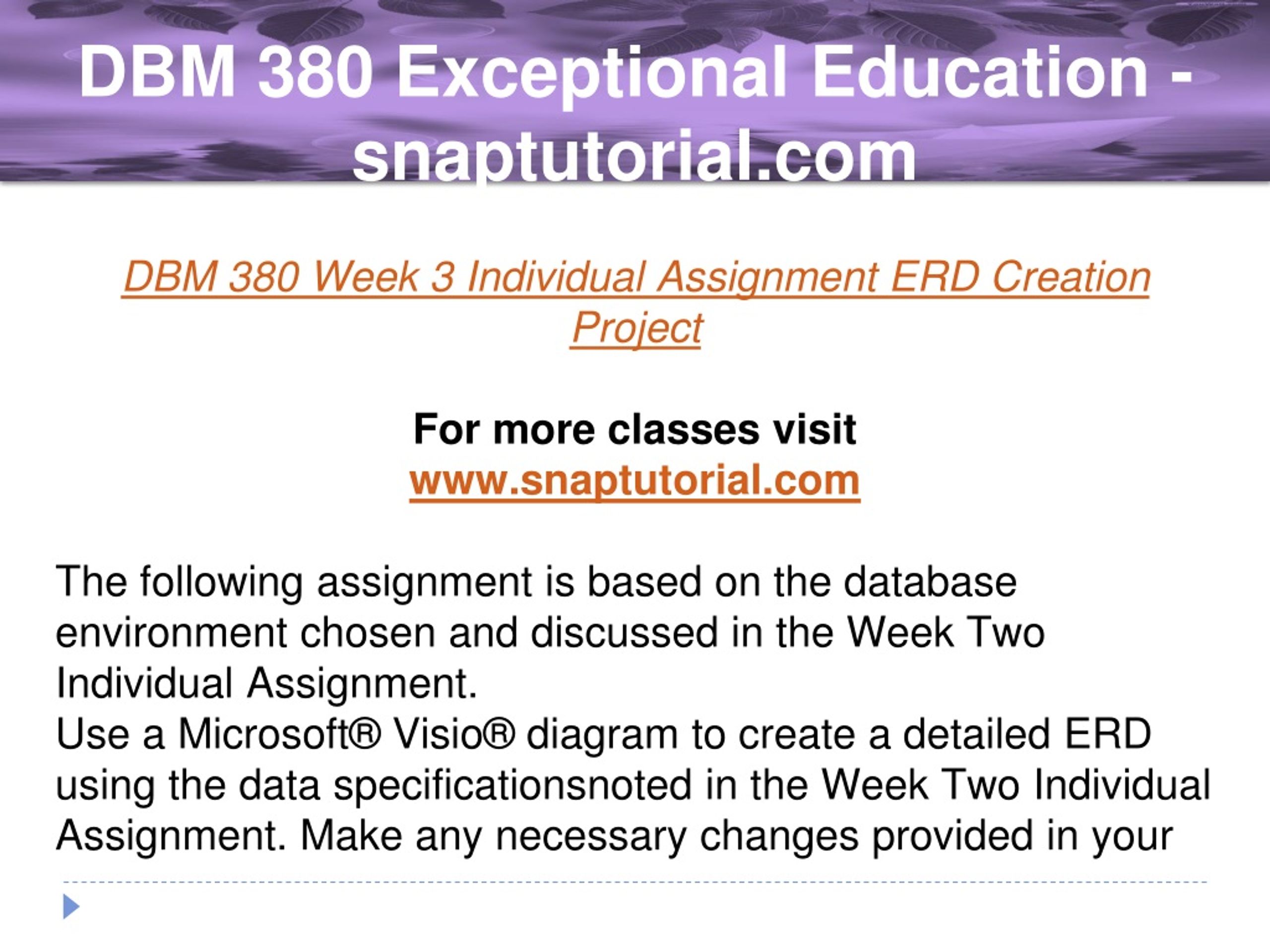 DBM 380 Exceptional Education - snaptutorial.com

DBM 380 Week 3 Individual Assignment ERD Creation Project

For more classes visit
www.snaptutorial.com

The following assignment is based on the database environment chosen and discussed in the Week Two Individual Assignment.
Use a Microsoft® Visio® diagram to create a detailed ERD using the data specificationsnoted in the Week Two Individual Assignment. Make any necessary changes provided in your